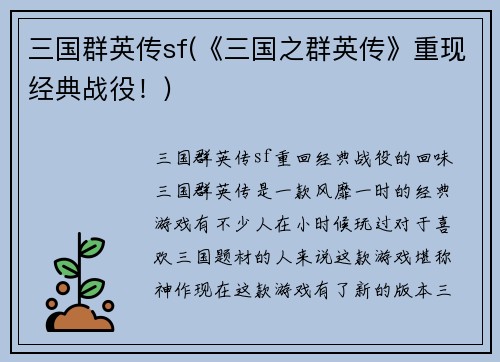 三国群英传sf(《三国之群英传》重现经典战役！)

三国群英传sf重回经典战役的回味三国群英传是一款风靡一时的经典游戏有不少人在小时候玩过对于喜欢三国题材的人来说这款游戏堪称神作现在这款游戏有了新的版本三